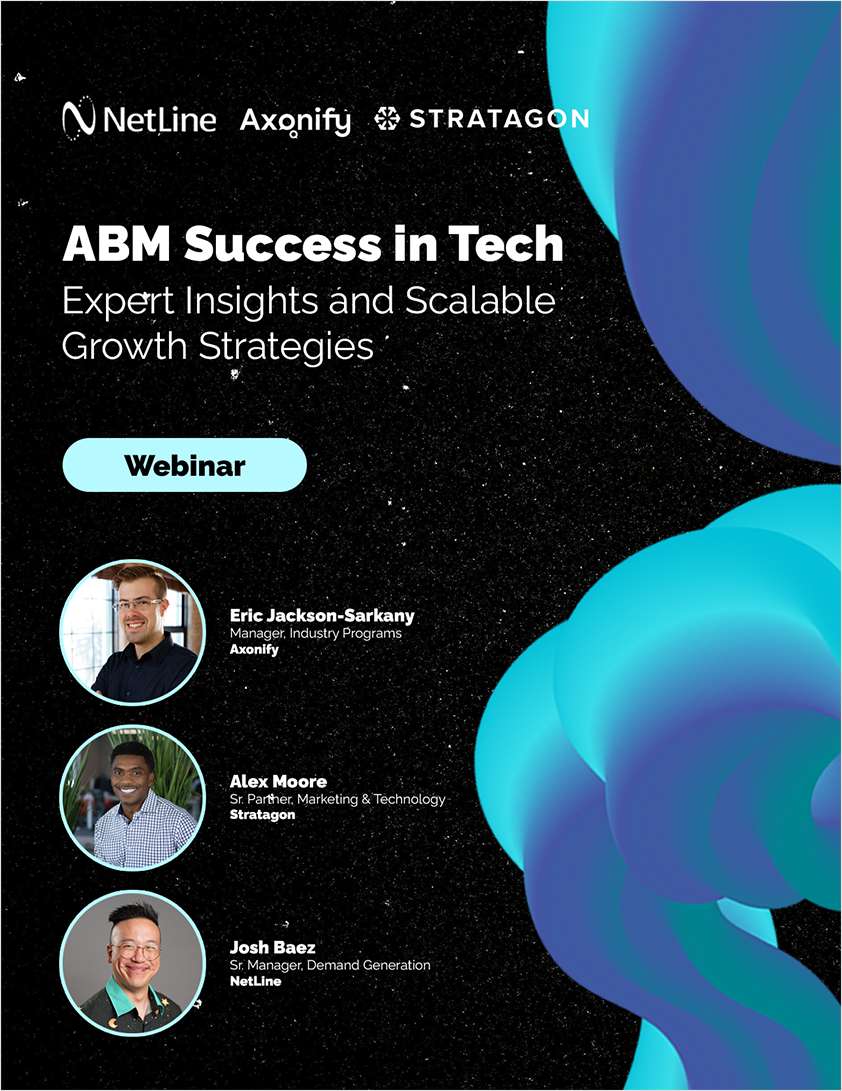 NetLine Axonify STRATAGON

ABM Success in Tech
Expert Insights and Scalable Growth Strategies

Webinar

Eric Jackson-Sarkany
Manager, Industry Programs
Axonify

Alex Moore
Sr. Partner, Marketing & Technology
Stratagon

Josh Baez
Sr. Manager, Demand Generation
NetLine